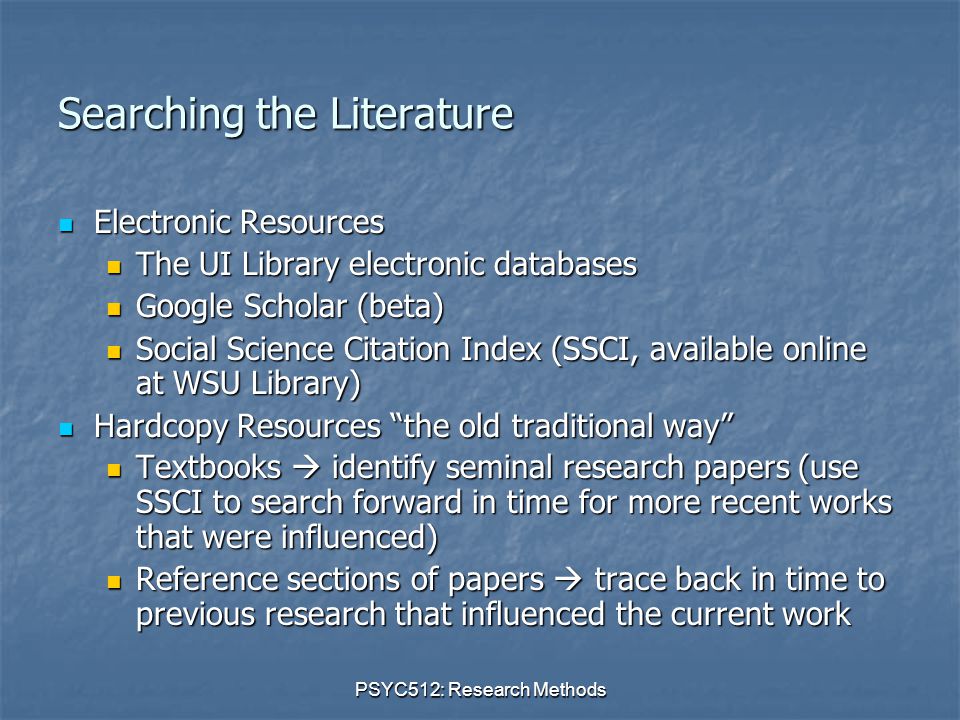 Searching the Literature

- Electronic Resources
  - The UI Library electronic databases
  - Google Scholar (beta)
  - Social Science Citation Index (SSCI, available online at WSU Library)
- Hardcopy Resources “the old traditional way”
  - Textbooks → identify seminal research papers (use SSCI to search forward in time for more recent works that were influenced)
  - Reference sections of papers → trace back in time to previous research that influenced the current work

PSYC512: Research Methods